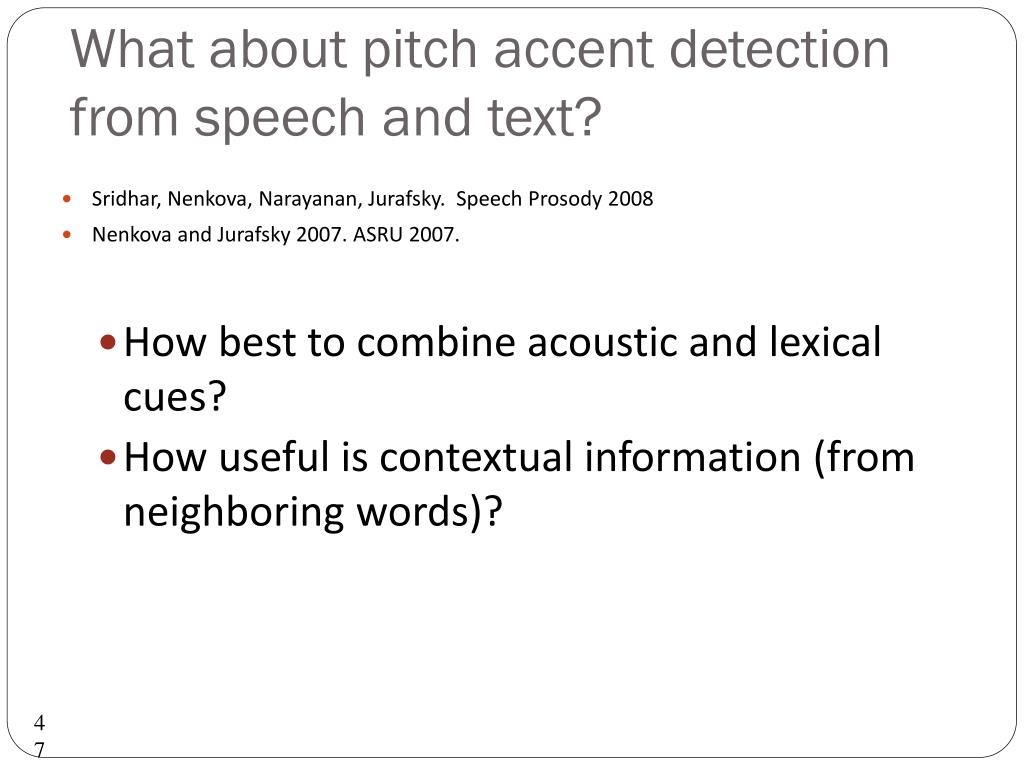 What about pitch accent detection from speech and text?

- Sridhar, Nenkova, Narayanan, Jurafsky. Speech Prosody 2008
- Nenkova and Jurafsky 2007. ASRU 2007.

- How best to combine acoustic and lexical cues?
- How useful is contextual information (from neighboring words)?

47